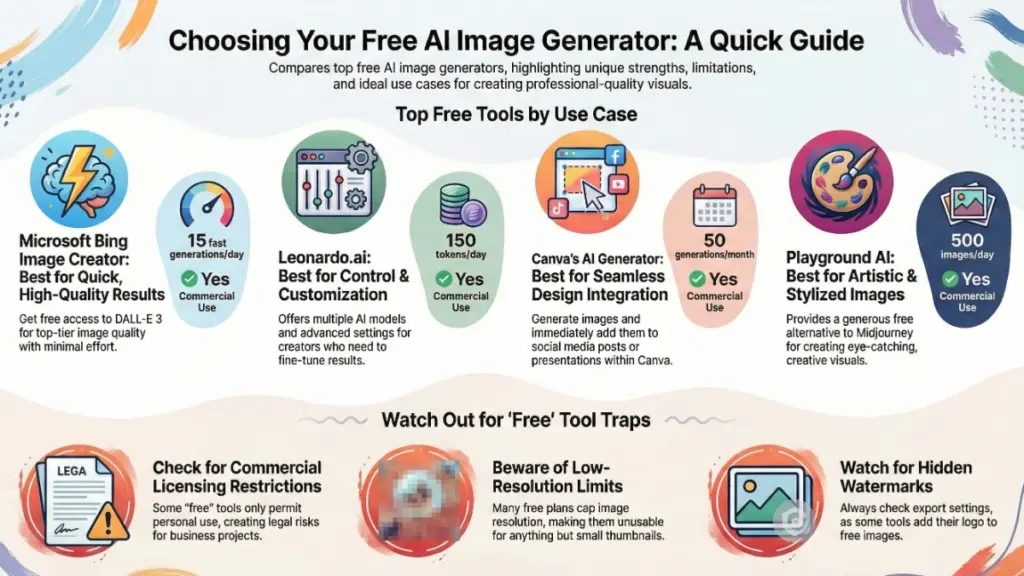 Choosing Your Free AI Image Generator: A Quick Guide

Compares top free AI image generators, highlighting unique strengths, limitations, and ideal use cases for creating professional-quality visuals.

Top Free Tools by Use Case

Microsoft Bing Image Creator: Best for Quick, High-Quality Results

Get free access to DALL-E 3 for top-tier image quality with minimal effort.

15 fast generations/day
Yes Commercial Use

Leonardo.ai: Best for Control & Customization

Offers multiple AI models and advanced settings for creators who need to fine-tune results.

150 tokens/day
Yes Commercial Use

Canva's AI Generator: Best for Seamless Design Integration

Generate images and immediately add them to social media posts or presentations within Canva.

50 generations/month
Yes Commercial Use

Playground AI: Best for Artistic & Stylized Images

Provides a generous free alternative to Midjourney for creating eye-catching, creative visuals.

500 images/day
Yes Commercial Use

Watch Out for 'Free' Tool Traps

LEGA

Check for Commercial Licensing Restrictions

Some "free" tools only permit personal use, creating legal risks for business projects.

Beware of Low-Resolution Limits

Many free plans cap image resolution, making them unusable for anything but small thumbnails.

Watch for Hidden Watermarks

Always check export settings, as some tools add their logo to free images.